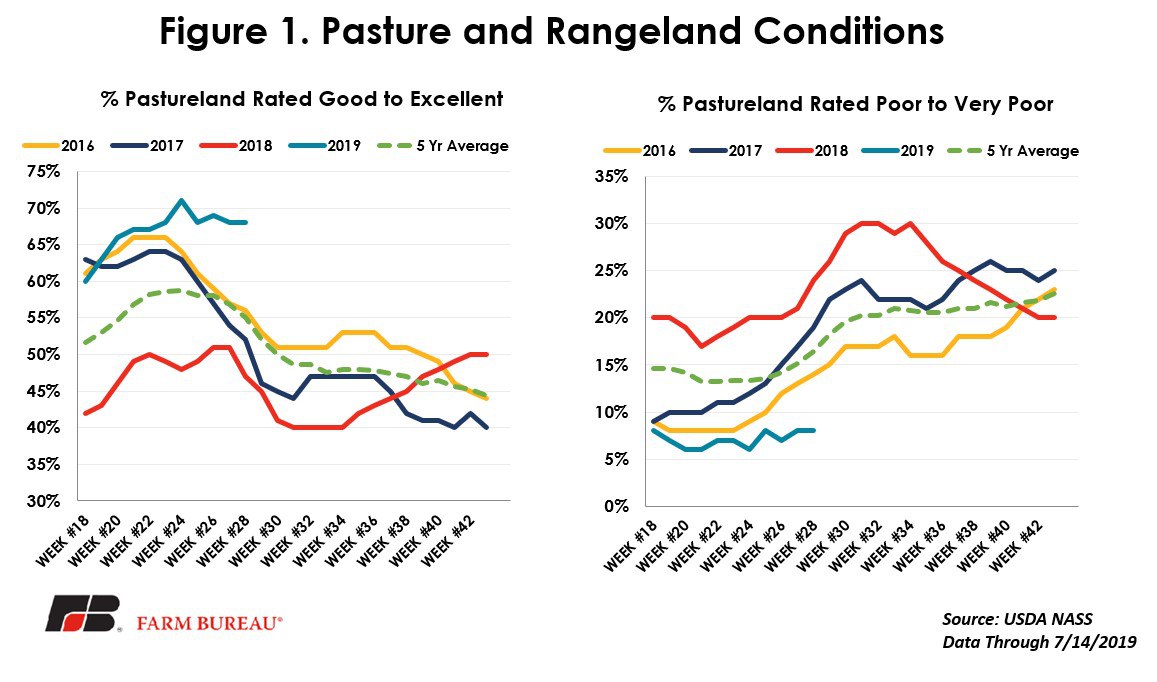 Figure 1. Pasture and Rangeland Conditions

% Pastureland Rated Good to Excellent

2016 2017 2018 2019 5 Yr Average

75%
70%
65%
60%
55%
50%
45%
40%
35%
30%

WEEK #18 WEEK #20 WEEK #22 WEEK #24 WEEK #26 WEEK #28 WEEK #30 WEEK #32 WEEK #34 WEEK #36 WEEK #38 WEEK #40 WEEK #42

% Pastureland Rated Poor to Very Poor

2016 2017 2018 2019 5 Yr Average

35%
30%
25%
20%
15%
10%
5%
0%

WEEK #18 WEEK #20 WEEK #22 WEEK #24 WEEK #26 WEEK #28 WEEK #30 WEEK #32 WEEK #34 WEEK #36 WEEK #38 WEEK #40 WEEK #42

FB FARM BUREAU®

Source: USDA NASS
Data Through 7/14/2019